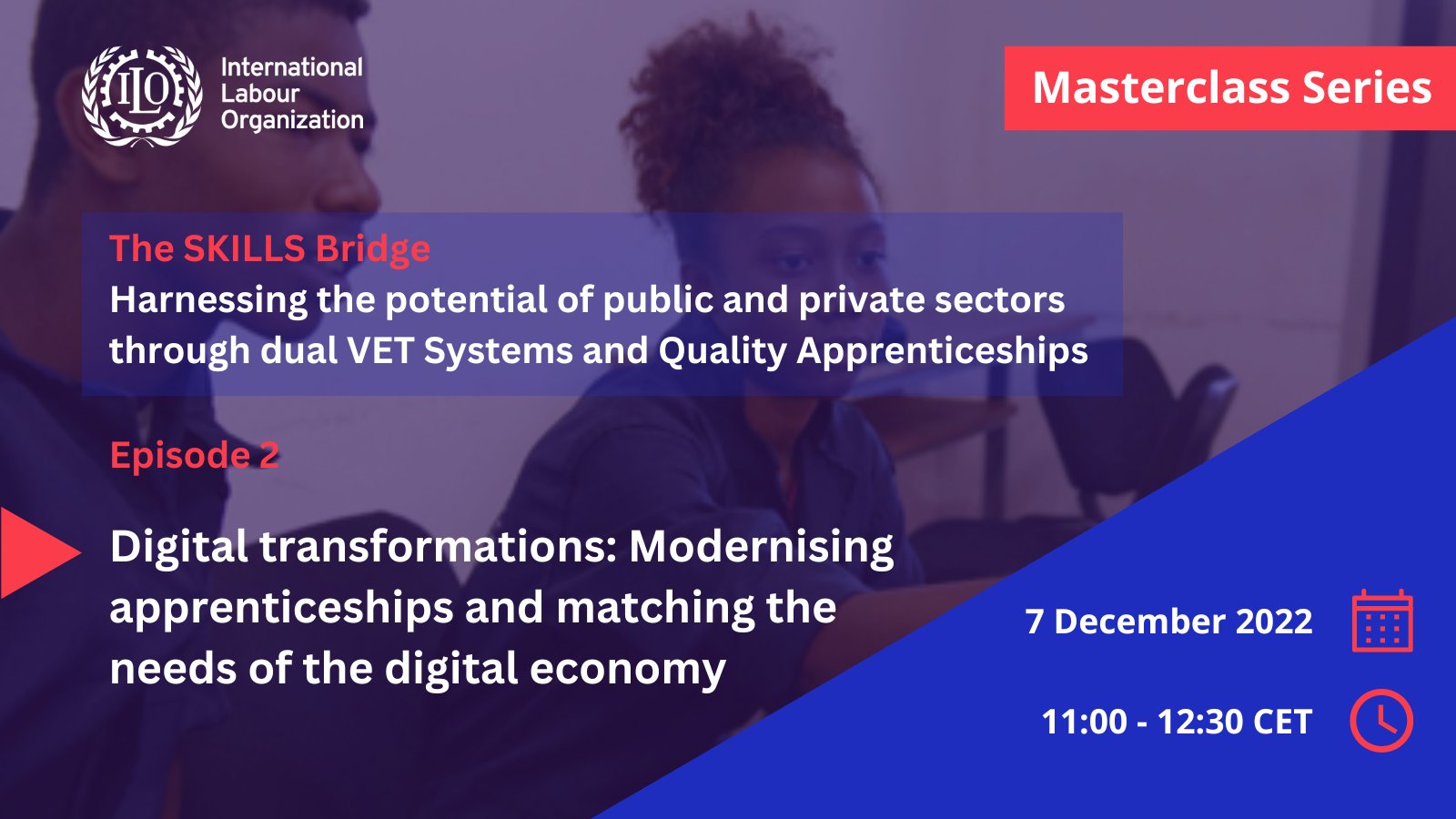 ILO
International Labour Organization

Masterclass Series

The SKILLS Bridge
Harnessing the potential of public and private sectors through dual VET Systems and Quality Apprenticeships

Episode 2

Digital transformations: Modernising apprenticeships and matching the needs of the digital economy

7 December 2022

11:00 - 12:30 CET